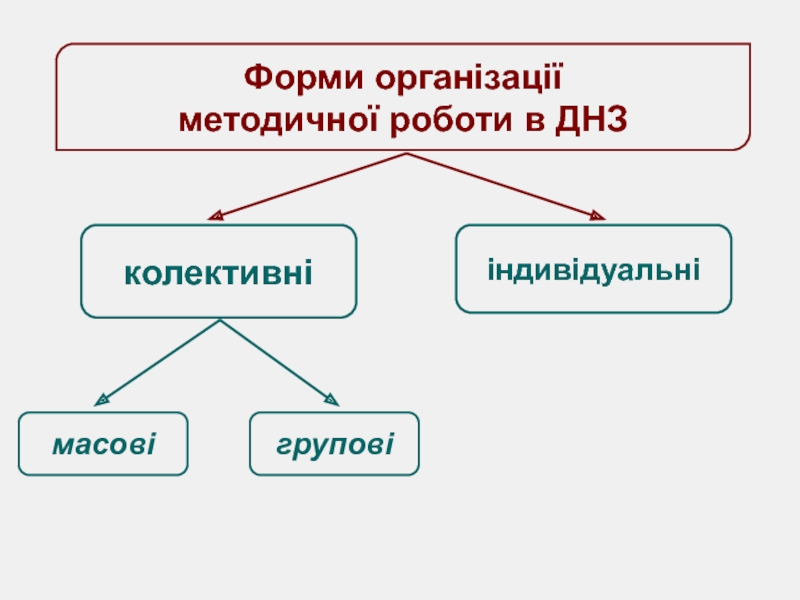 Форми організації методичної роботи в ДНЗ

колективні

індивідуальні

масові

групові